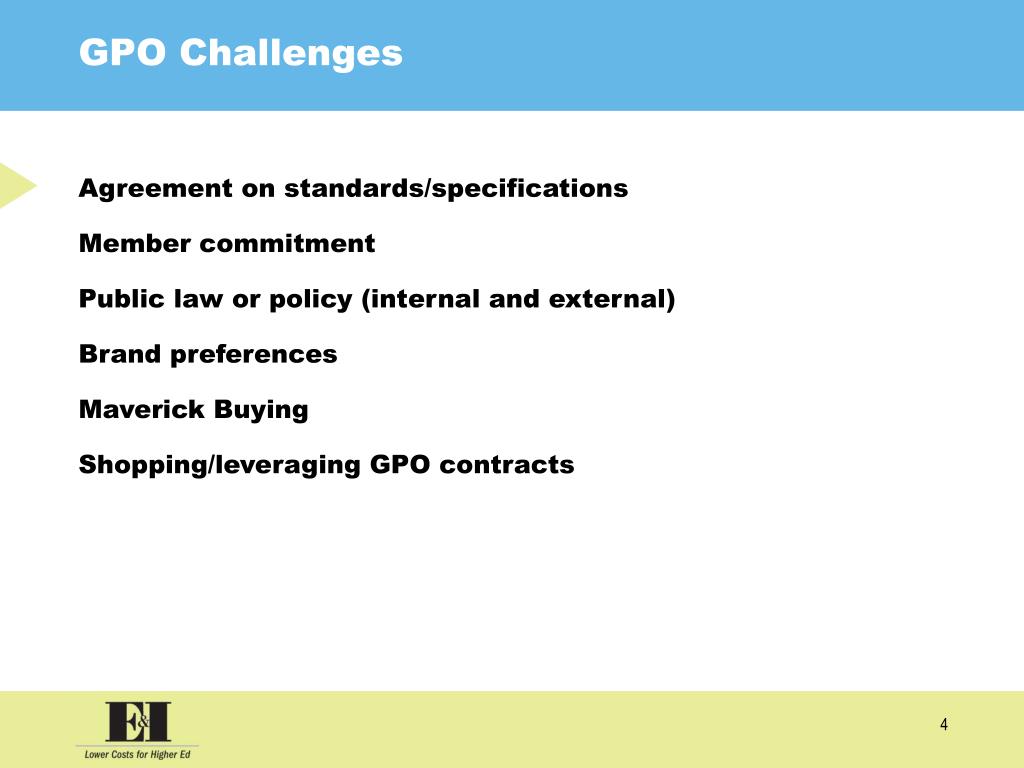 GPO Challenges

Agreement on standards/specifications

Member commitment

Public law or policy (internal and external)

Brand preferences

Maverick Buying

Shopping/leveraging GPO contracts

E&I

Lower Costs for Higher Ed

4